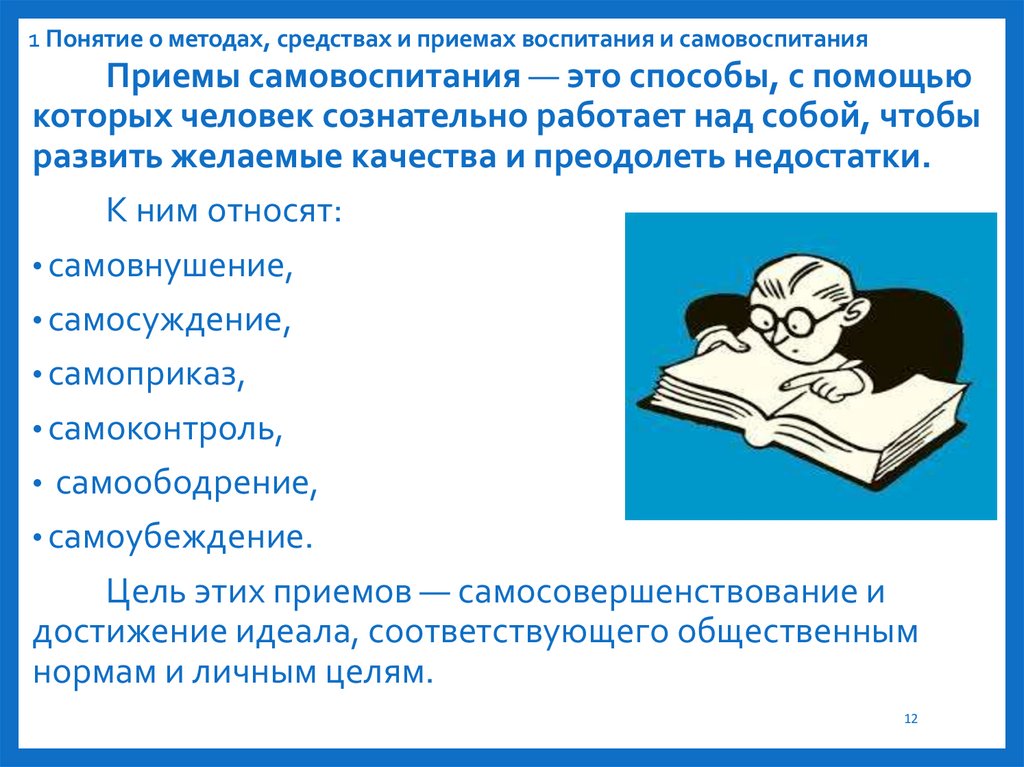 1 Понятие о методах, средствах и приемах воспитания и самовоспитания

Приемы самовоспитания — это способы, с помощью которых человек сознательно работает над собой, чтобы развить желаемые качества и преодолеть недостатки.

К ним относят:

• самовнушение,

• самосуждение,

• самоприказ,

• самоконтроль,

• самоободрение,

• самоубеждение.

Цель этих приемов — самосовершенствование и достижение идеала, соответствующего общественным нормам и личным целям.

12